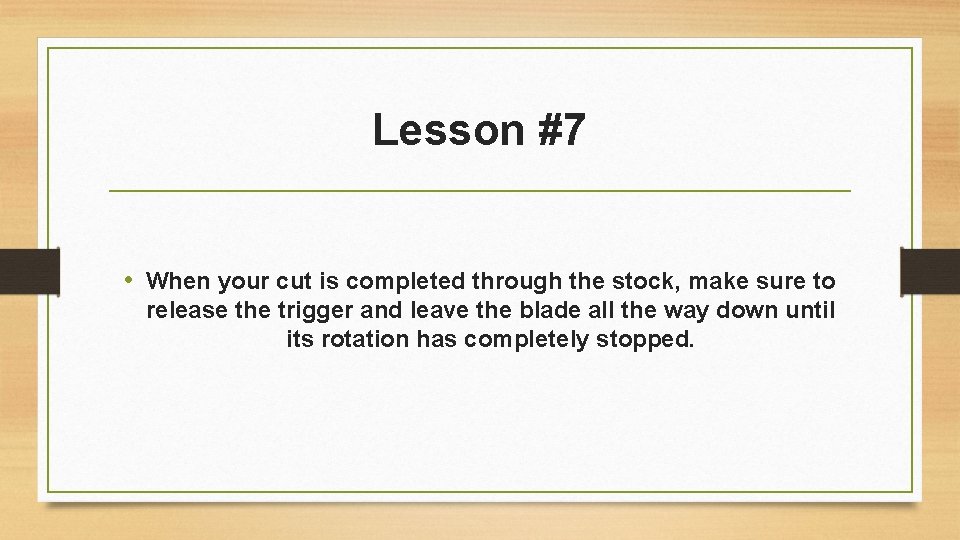 Lesson #7

• When your cut is completed through the stock, make sure to release the trigger and leave the blade all the way down until its rotation has completely stopped.